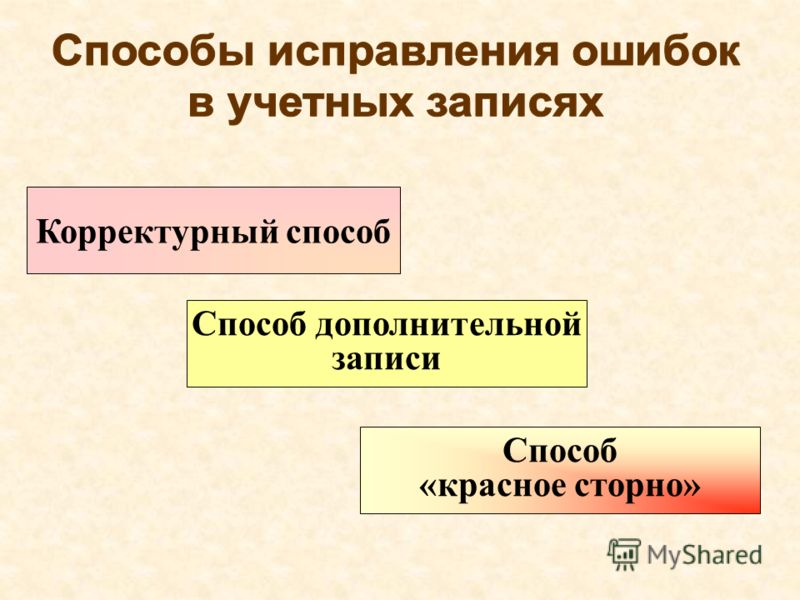 Способы исправления ошибок в учетных записях

Корректурный способ

Способ дополнительной записи

Способ «красное сторно»

MyShared